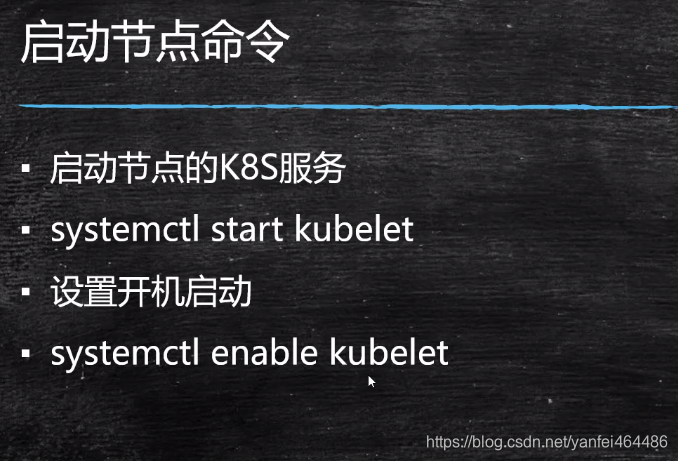 启动节点命令

▪ 启动节点的K8S服务

▪ systemctl start kubelet

▪ 设置开机启动

▪ systemctl enable kubelet

https://blog.csdn.net/yanfei464486